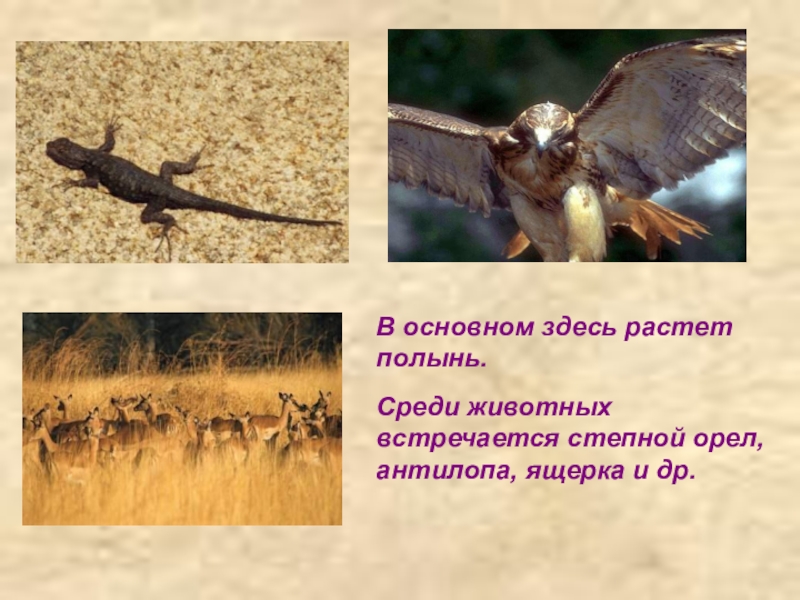 В основном здесь растет полынь.

Среди животных встречается степной орел, антилопа, ящерка и др.